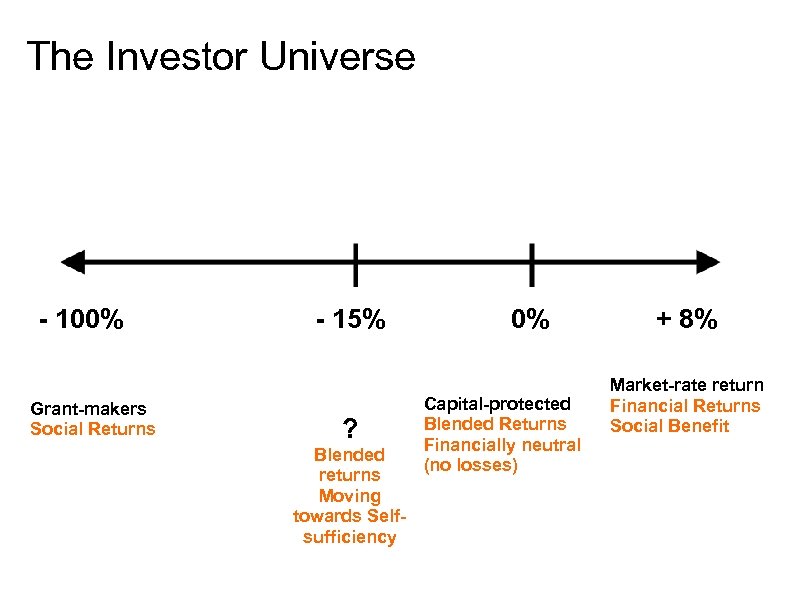 The Investor Universe

- 100%

- 15%

0%

+ 8%

Grant-makers
Social Returns

?
Blended returns
Moving towards Self-sufficiency

Capital-protected
Blended Returns
Financially neutral (no losses)

Market-rate return
Financial Returns
Social Benefit